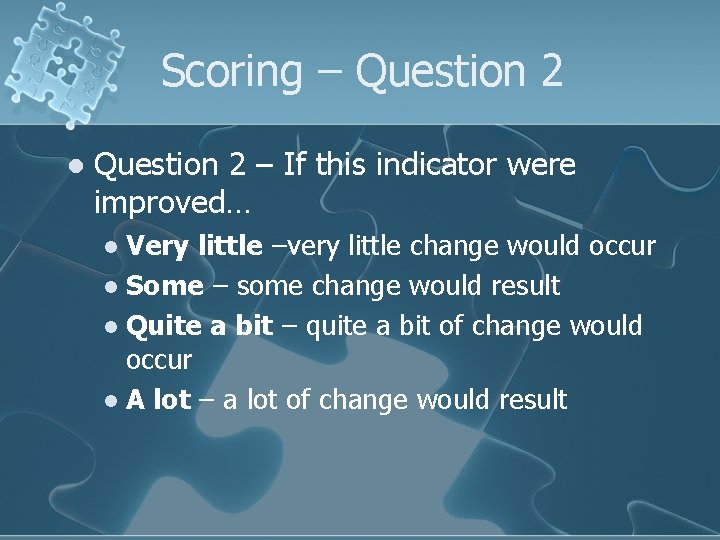 Scoring – Question 2

Question 2 – If this indicator were improved…

Very little –very little change would occur

Some – some change would result

Quite a bit – quite a bit of change would occur

A lot – a lot of change would result